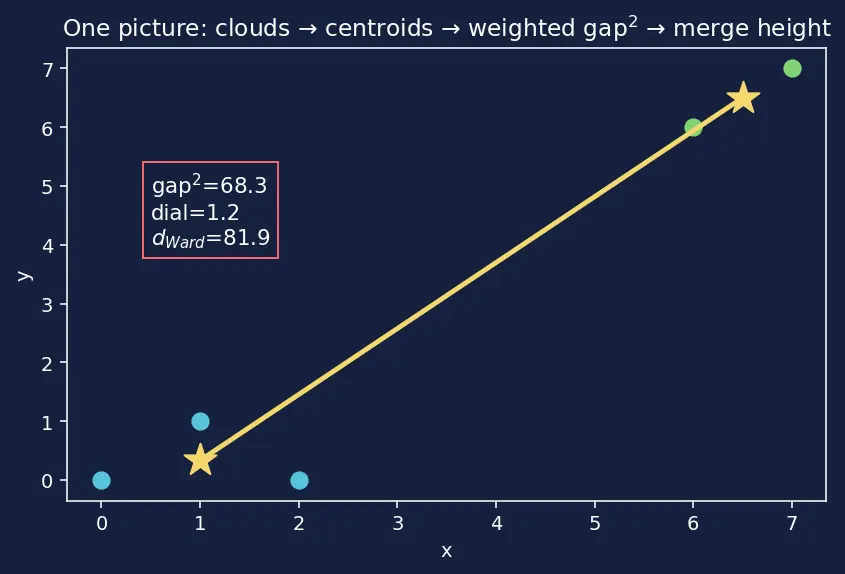 One picture: clouds → centroids → weighted gap$^2$ → merge height

gap$^2$=68.3
dial=1.2
$d_{Ward}$=81.9

y
7
6
5
4
3
2
1
0

0 1 2 3 4 5 6 7
x